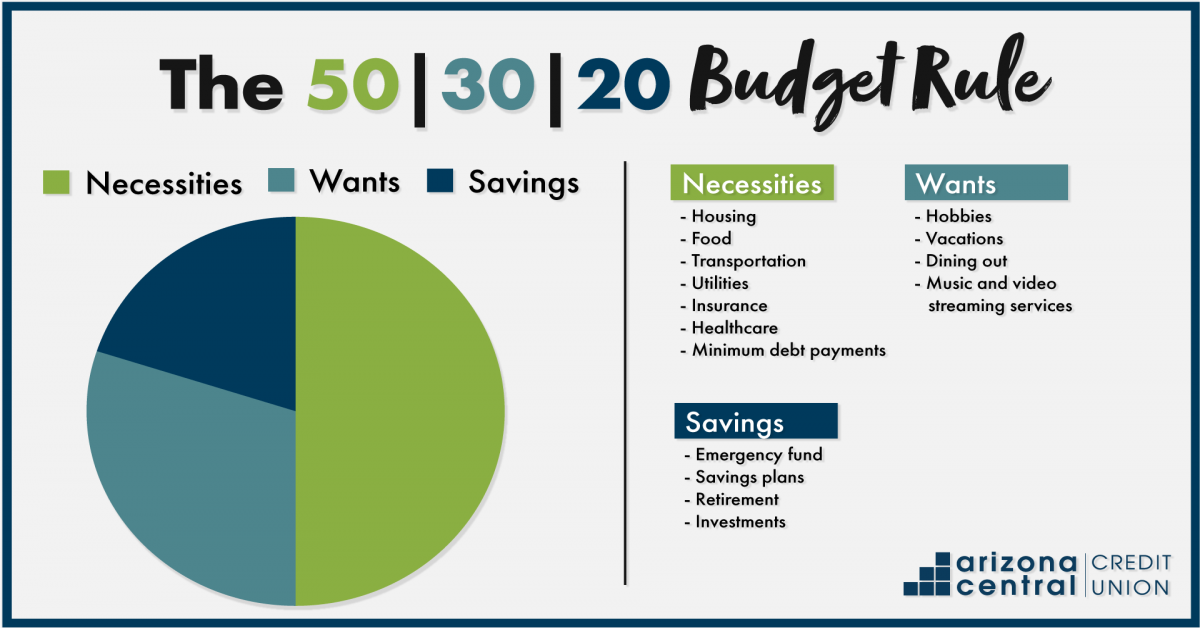 The 50|30|20 Budget Rule

Necessities Wants Savings

Necessities
- Housing
- Food
- Transportation
- Utilities
- Insurance
- Healthcare
- Minimum debt payments

Wants
- Hobbies
- Vacations
- Dining out
- Music and video streaming services

Savings
- Emergency fund
- Savings plans
- Retirement
- Investments

arizona central CREDIT UNION